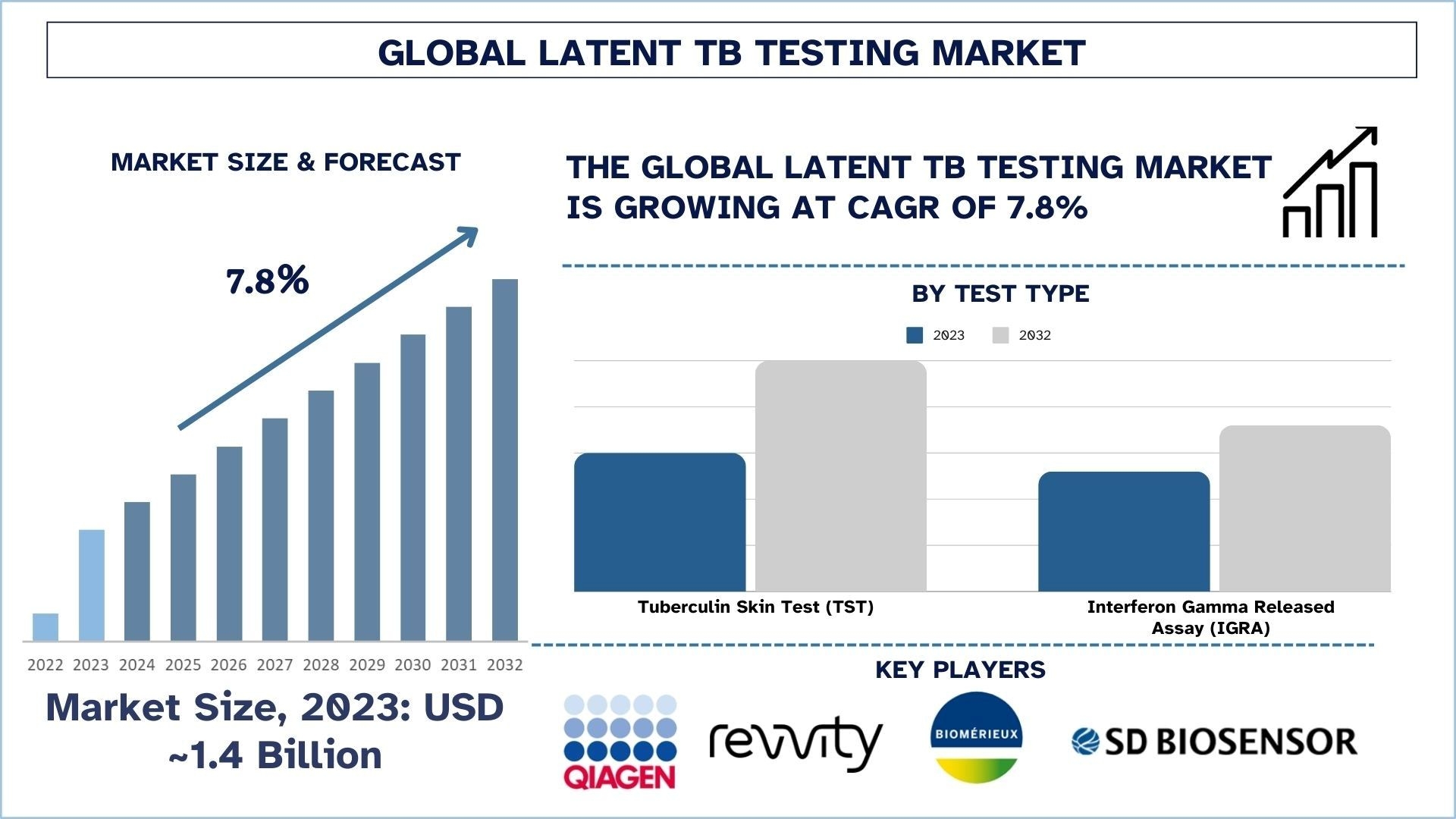 GLOBAL LATENT TB TESTING MARKET

MARKET SIZE & FORECAST

7.8%

2022 2023 2024 2025 2026 2027 2028 2029 2030 2031 2032

Market Size, 2023: USD ~1.4 Billion

THE GLOBAL LATENT TB TESTING MARKET IS GROWING AT CAGR OF 7.8%

BY TEST TYPE

2023 2032

Tuberculin Skin Test (TST)

Interferon Gamma Released Assay (IGRA)

KEY PLAYERS

QIAGEN

revvity

BIOMÉRIEUX

SD BIOSENSOR